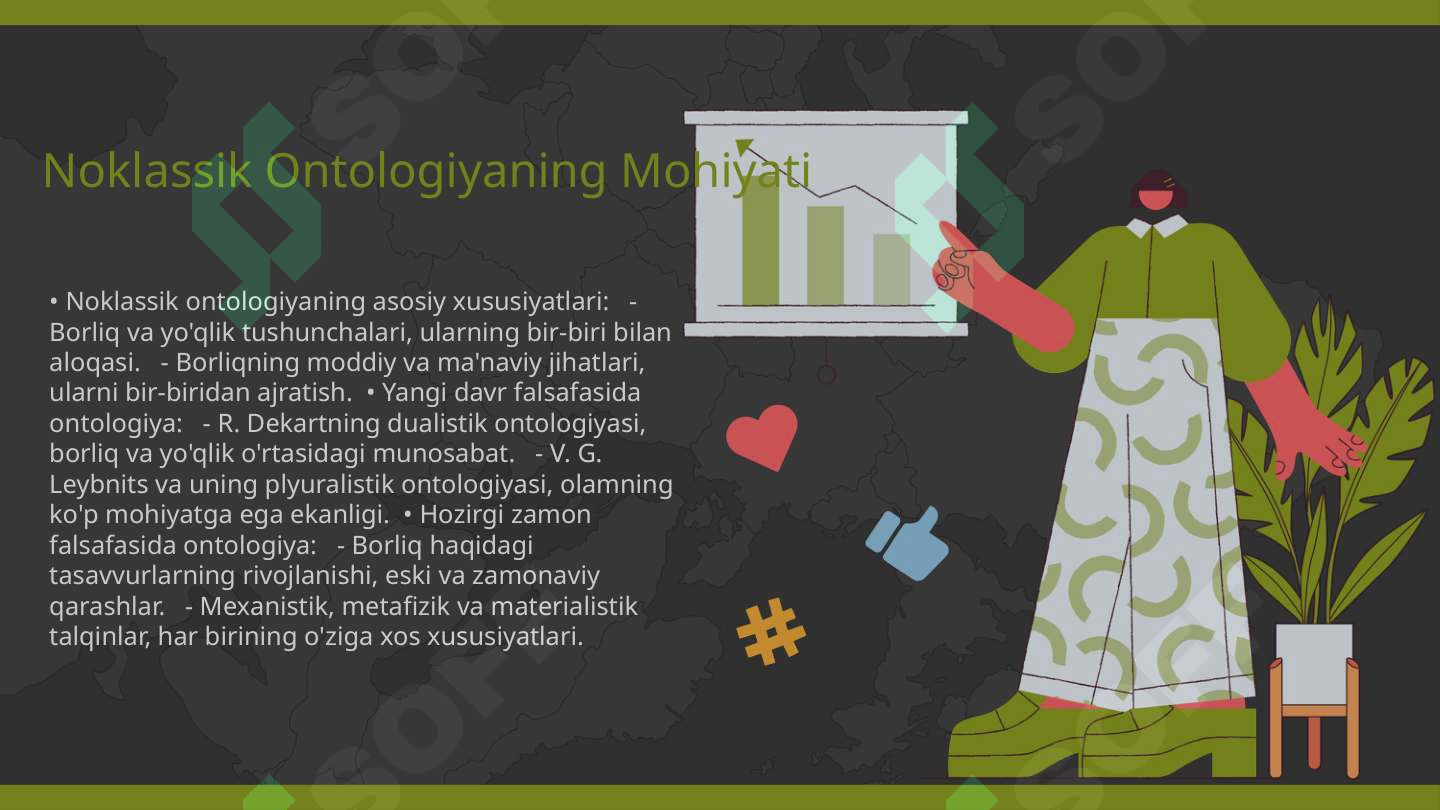 Noklassik Ontologiyaning Mohiyati

• Noklassik ontologiyaning asosiy xususiyatlari: - Borliq va yo'qlik tushunchalari, ularning bir-biri bilan aloqasi. - Borliqning moddiy va ma'naviy jihatlari, ularni bir-biridan ajratish. • Yangi davr falsafasida ontologiya: - R. Dekartning dualistik ontologiyasi, borliq va yo'qlik o'rtasidagi munosabat. - V. G. Leybnits va uning plyuralistik ontologiyasi, olamning ko'p mohiyatga ega ekanligi. • Hozirgi zamon falsafasida ontologiya: - Borliq haqidagi tasavvurlarning rivojlanishi, eski va zamonaviy qarashlar. - Mexanistik, metafizik va materialistik talqinlar, har birining o'ziga xos xususiyatlari.